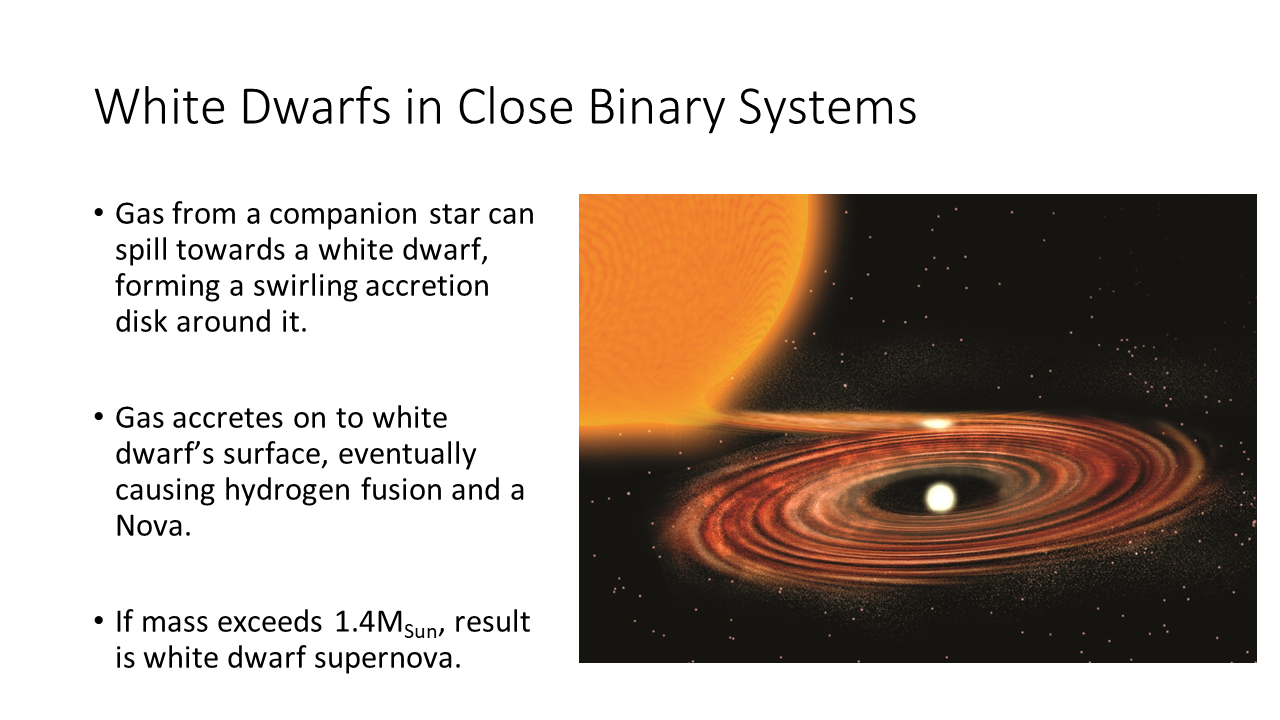 White Dwarfs in Close Binary Systems

• Gas from a companion star can spill towards a white dwarf, forming a swirling accretion disk around it.

• Gas accretes on to white dwarf's surface, eventually causing hydrogen fusion and a Nova.

• If mass exceeds $1.4M_{Sun}$, result is white dwarf supernova.